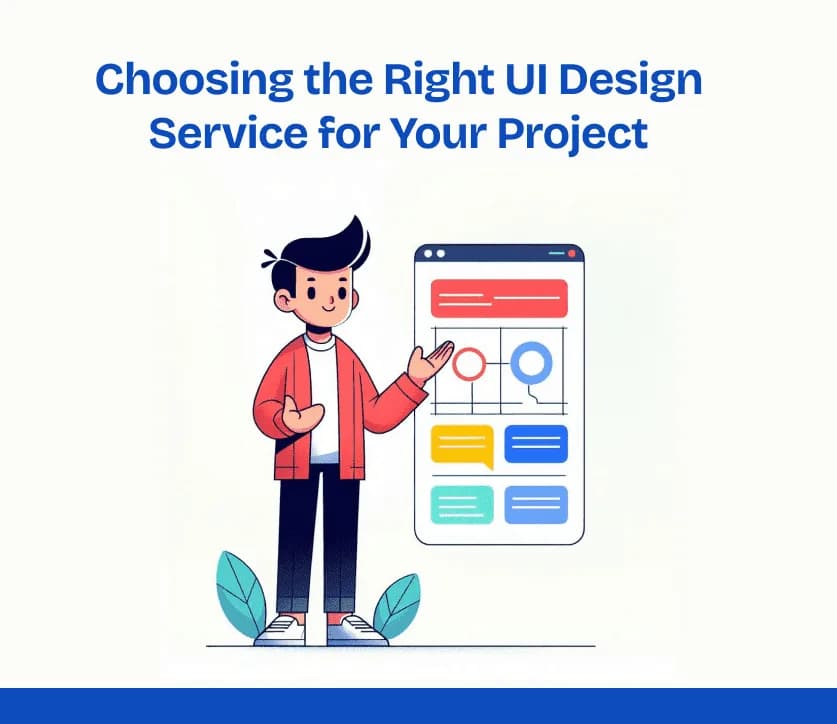 Choosing the Right UI Design Service for Your Project